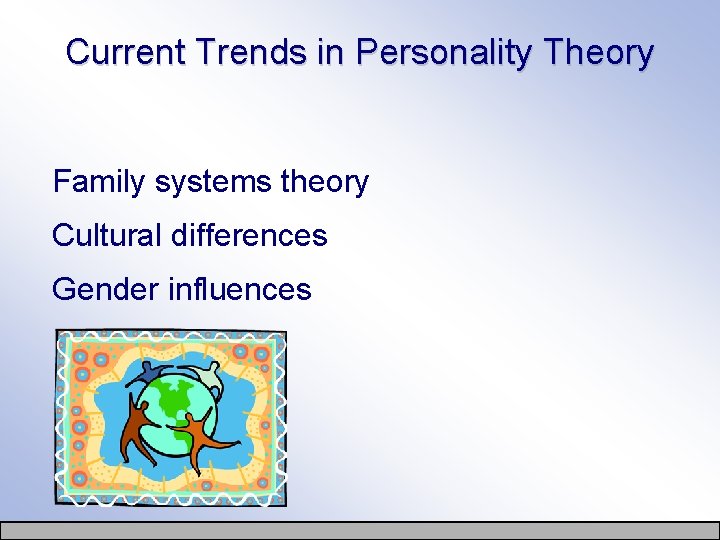 Current Trends in Personality Theory

Family systems theory

Cultural differences

Gender influences